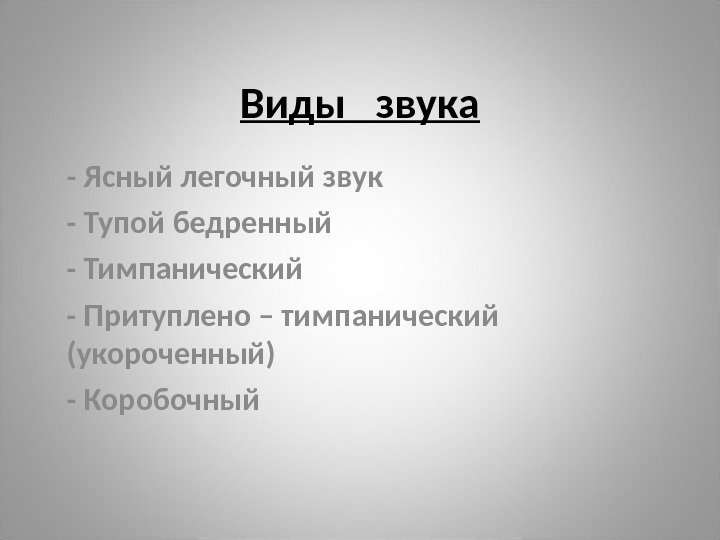 Виды звука

- Ясный легочный звук

- Тупой бедренный

- Тимпанический

- Притуплено – тимпанический (укороченный)

- Коробочный